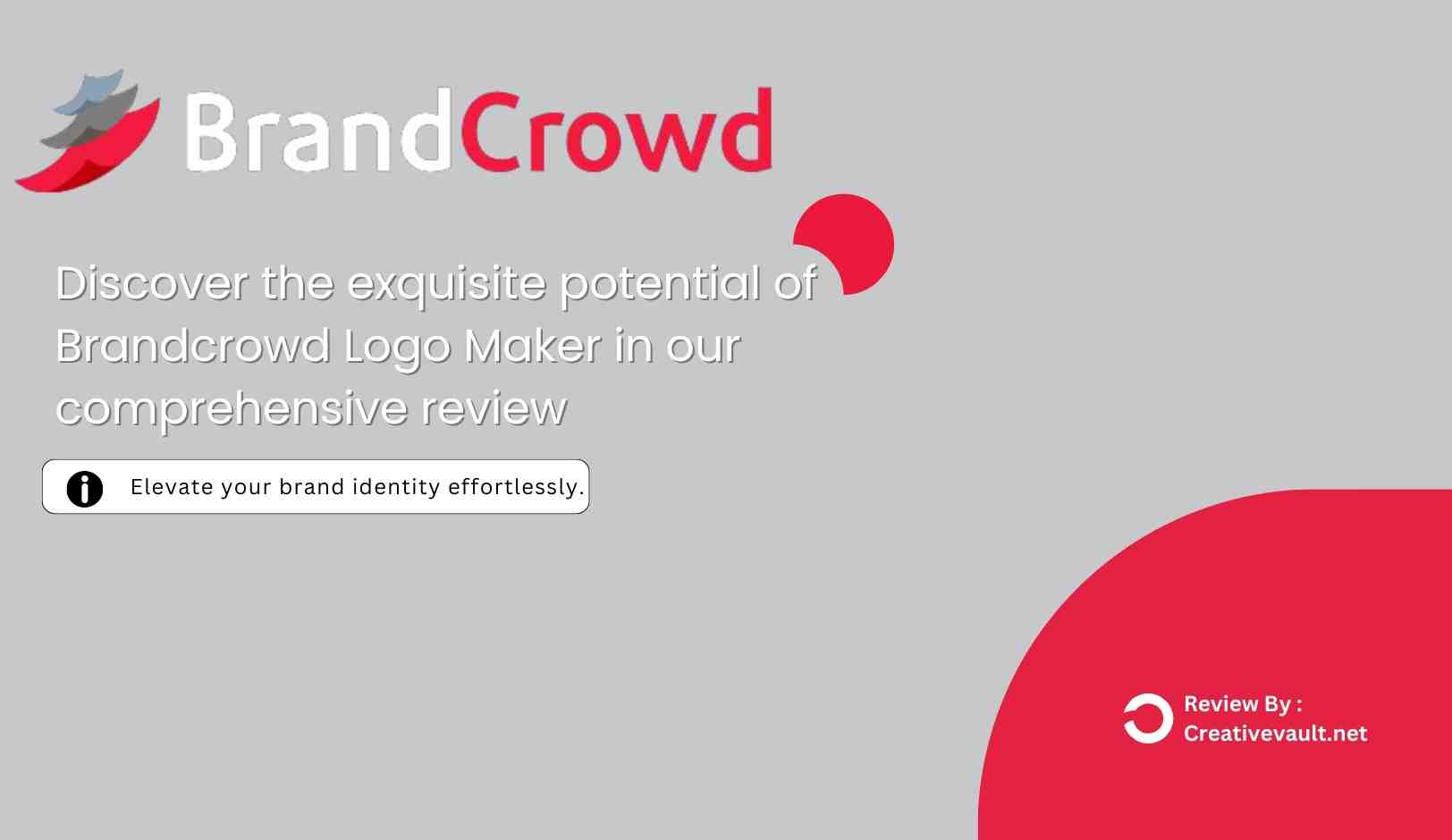 BrandCrowd

Discover the exquisite potential of Brandcrowd Logo Maker in our comprehensive review

Elevate your brand identity effortlessly.

Review By :
Creativevault.net